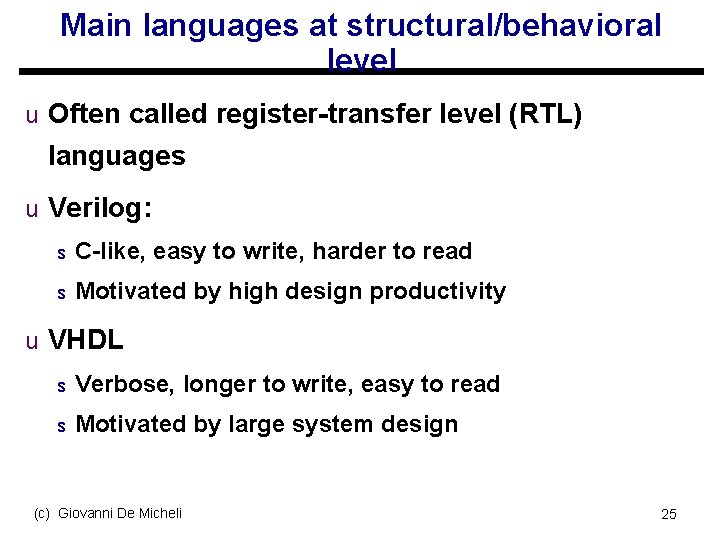 Main languages at structural/behavioral level

u Often called register-transfer level (RTL) languages

u Verilog:

s C-like, easy to write, harder to read

s Motivated by high design productivity

u VHDL

s Verbose, longer to write, easy to read

s Motivated by large system design

(c) Giovanni De Micheli

25